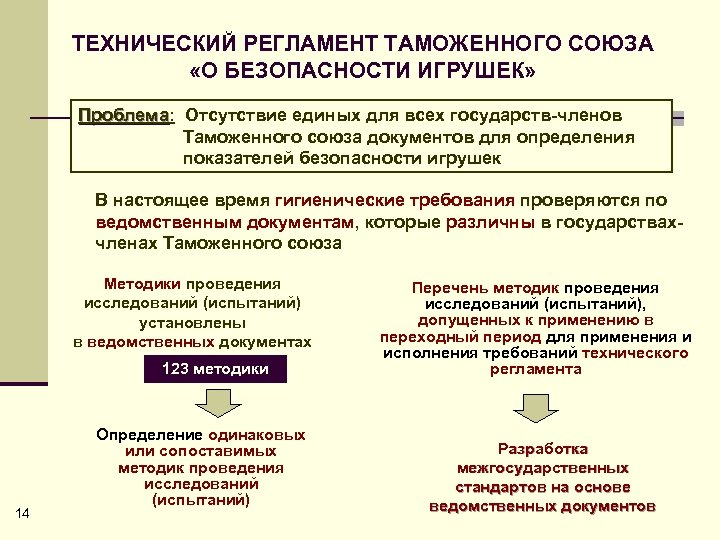 ТЕХНИЧЕСКИЙ РЕГЛАМЕНТ ТАМОЖЕННОГО СОЮЗА «О БЕЗОПАСНОСТИ ИГРУШЕК»

Проблема: Отсутствие единых для всех государств-членов Таможенного союза документов для определения показателей безопасности игрушек

В настоящее время гигиенические требования проверяются по ведомственным документам, которые различны в государствах-членах Таможенного союза

Методики проведения исследований (испытаний) установлены в ведомственных документах

123 методики

Определение одинаковых или сопоставимых методик проведения исследований (испытаний)

Перечень методик проведения исследований (испытаний), допущенных к применению в переходный период для применения и исполнения требований технического регламента

Разработка межгосударственных стандартов на основе ведомственных документов

14